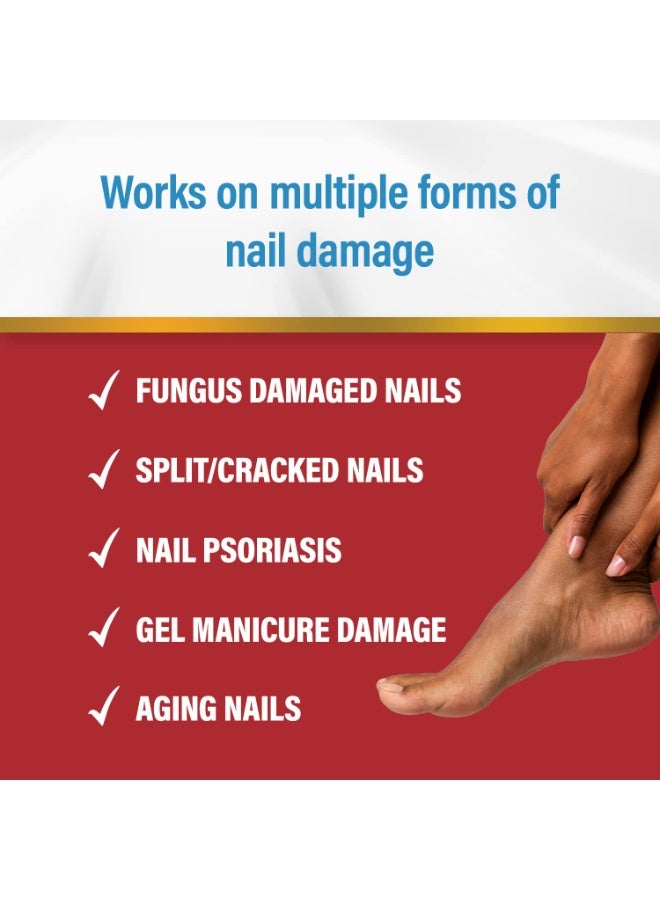 Works on multiple forms of nail damage

✓ FUNGUS DAMAGED NAILS

✓ SPLIT/CRACKED NAILS

✓ NAIL PSORIASIS

✓ GEL MANICURE DAMAGE

✓ AGING NAILS